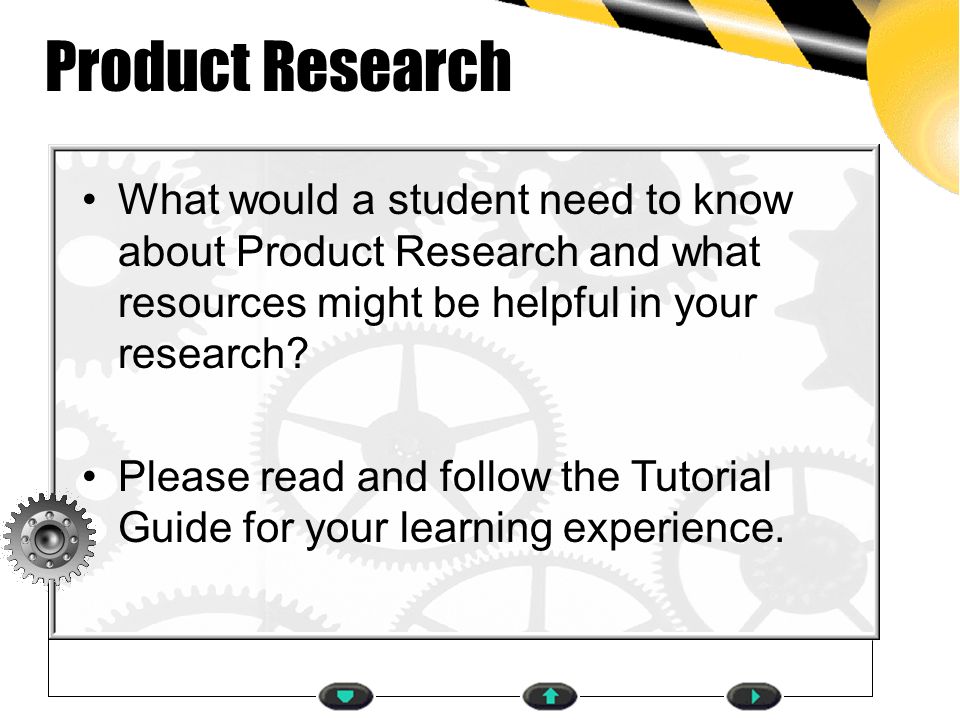 Product Research

• What would a student need to know about Product Research and what resources might be helpful in your research?

• Please read and follow the Tutorial Guide for your learning experience.